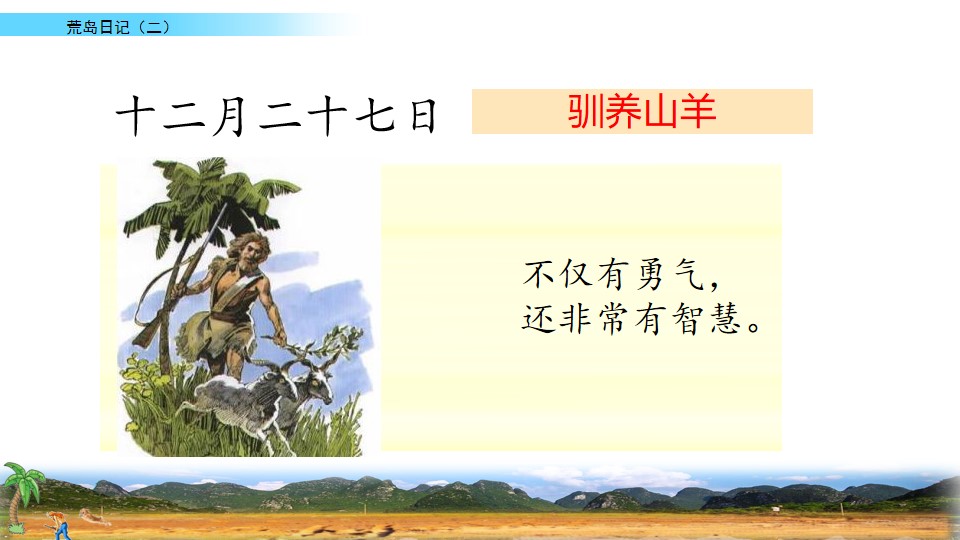 荒岛日记（二）

十二月二十七日

驯养山羊

不仅有勇气，
还非常有智慧。